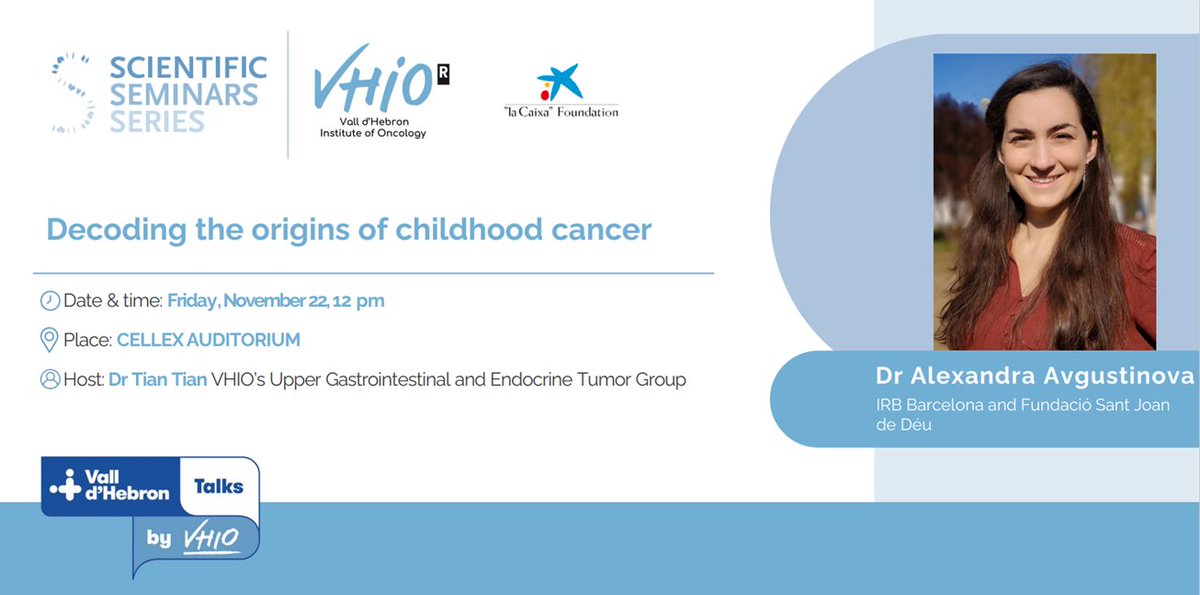 SCIENTIFIC SEMINARS SERIES

VHIO R
Vall d'Hebron Institute of Oncology

"la Caixa" Foundation

Decoding the origins of childhood cancer

Date & time: Friday, November 22, 12 pm

Place: CELLEX AUDITORIUM

Host: Dr Tian Tian VHIO's Upper Gastrointestinal and Endocrine Tumor Group

Dr Alexandra Avgustinova
IRB Barcelona and Fundació Sant Joan de Déu

Vall d'Hebron Talks by VHIO